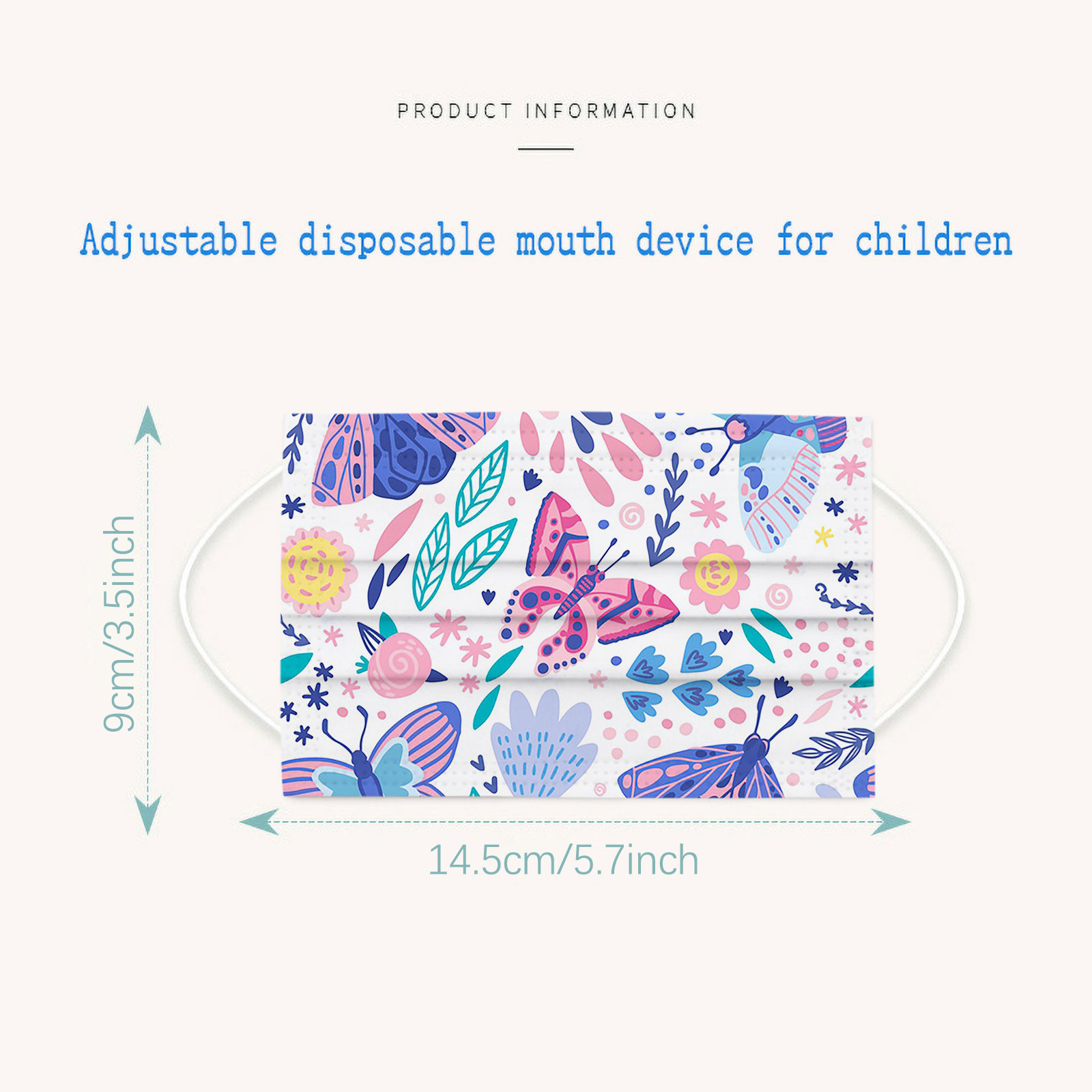 PRODUCT INFORMATION

Adjustable disposable mouth device for children

9cm/3.5inch

14.5cm/5.7inch